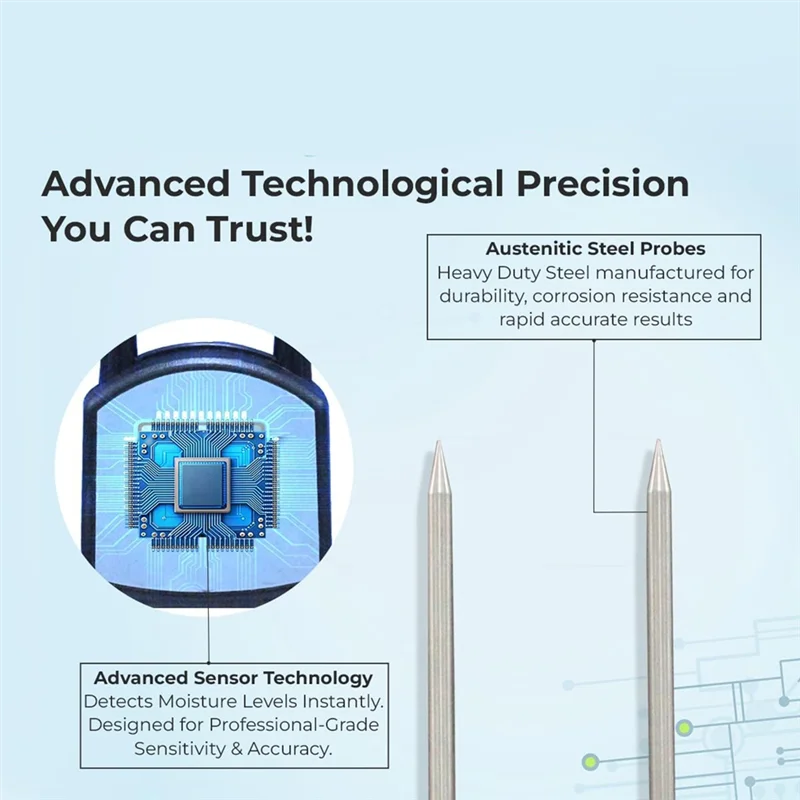 Advanced Technological Precision You Can Trust!

Austenitic Steel Probes
Heavy Duty Steel manufactured for durability, corrosion resistance and rapid accurate results

Advanced Sensor Technology
Detects Moisture Levels Instantly. Designed for Professional-Grade Sensitivity & Accuracy.